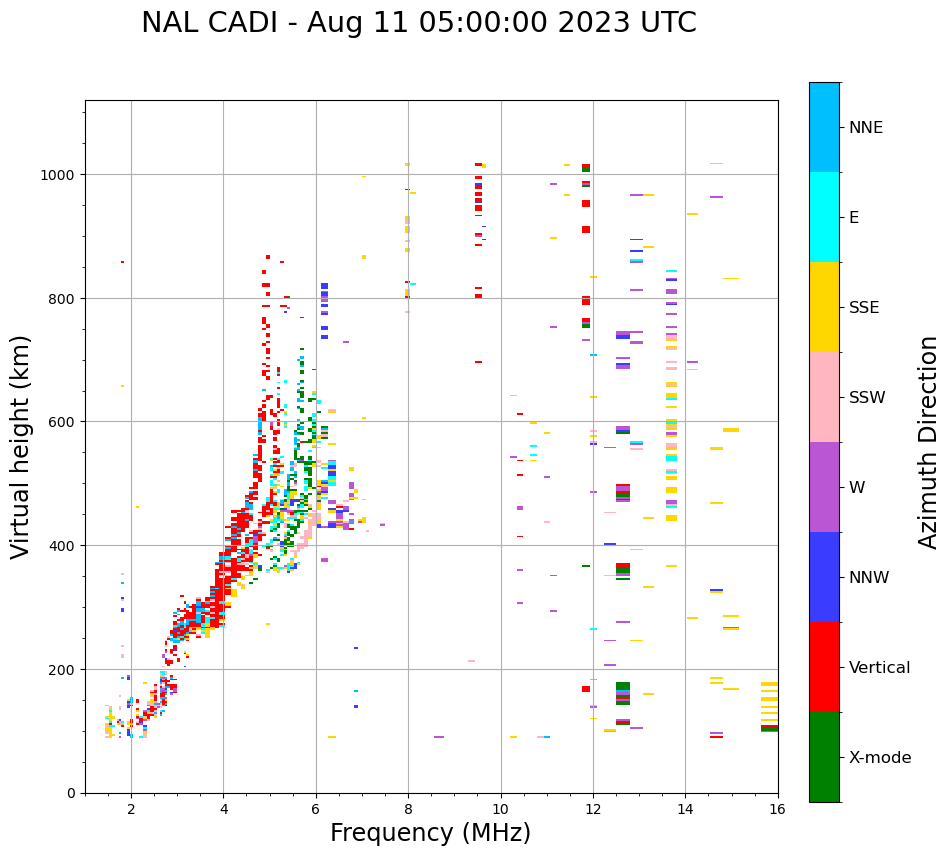 NAL CADI - Aug 11 05:00:00 2023 UTC

Virtual height (km)

1000
800
600
400
200
0

2
4
6
8
10
12
14
16

Frequency (MHz)

NNE
E
SSE
SSW
W
NNW
Vertical
X-mode

Azimuth Direction